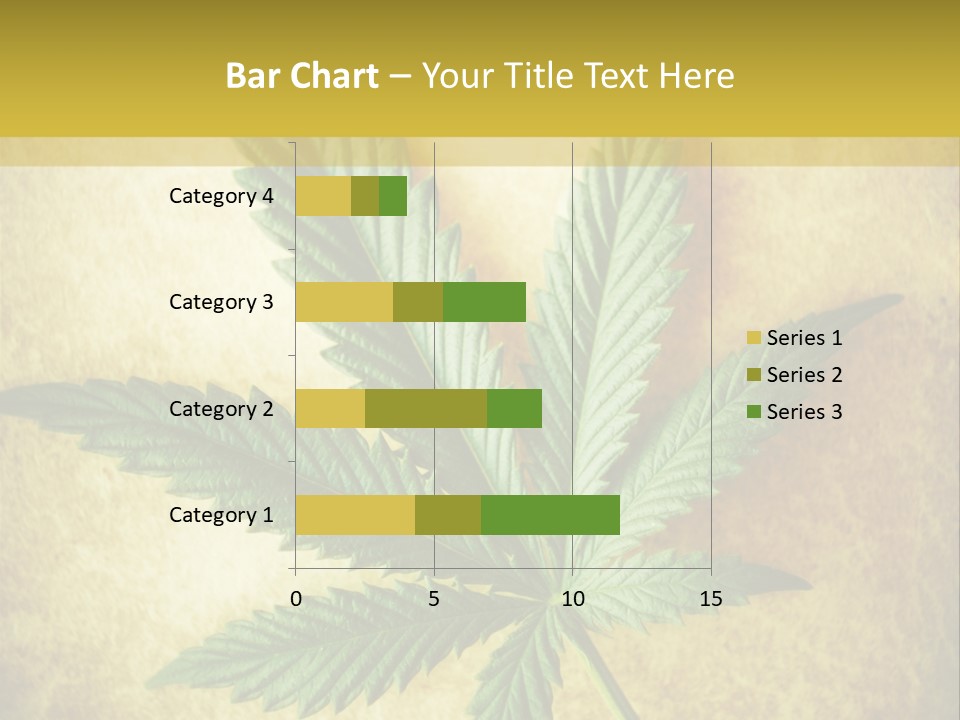 Bar Chart – Your Title Text Here

Category 4
Category 3
Category 2
Category 1

0
5
10
15

Series 1
Series 2
Series 3